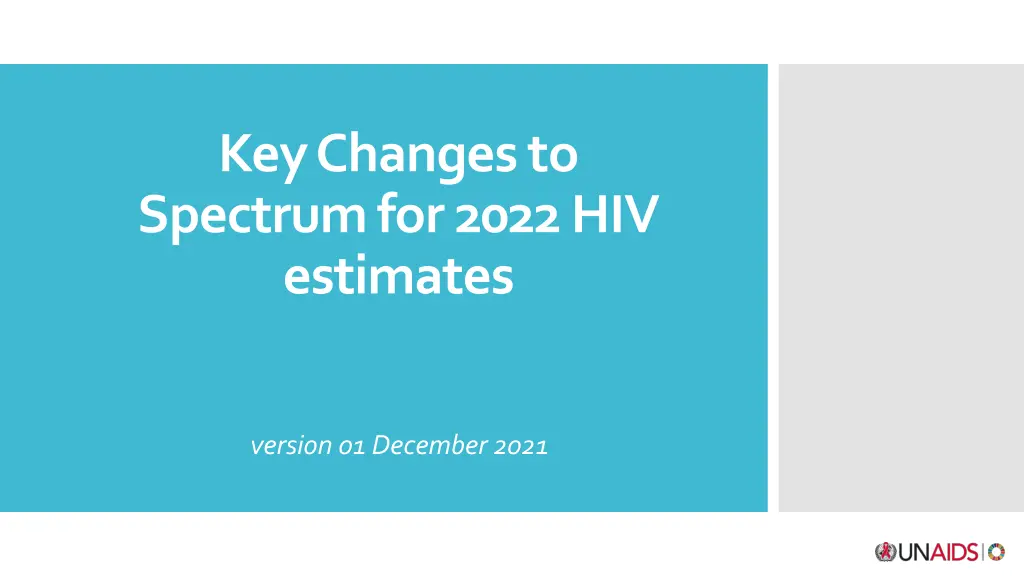 Key Changes to Spectrum for 2022 HIV estimates

version 01 December 2021

UNAIDS